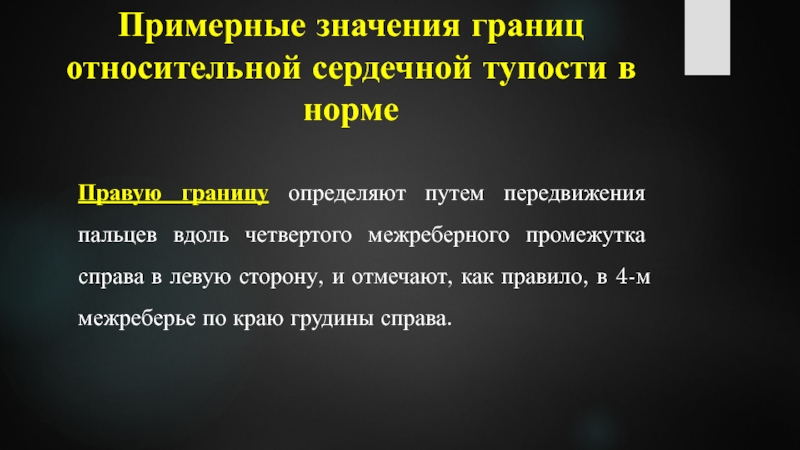 Примерные значения границ относительной сердечной тупости в норме

Правую границу определяют путем передвижения пальцев вдоль четвертого межреберного промежутка справа в левую сторону, и отмечают, как правило, в 4-м межреберье по краю грудины справа.